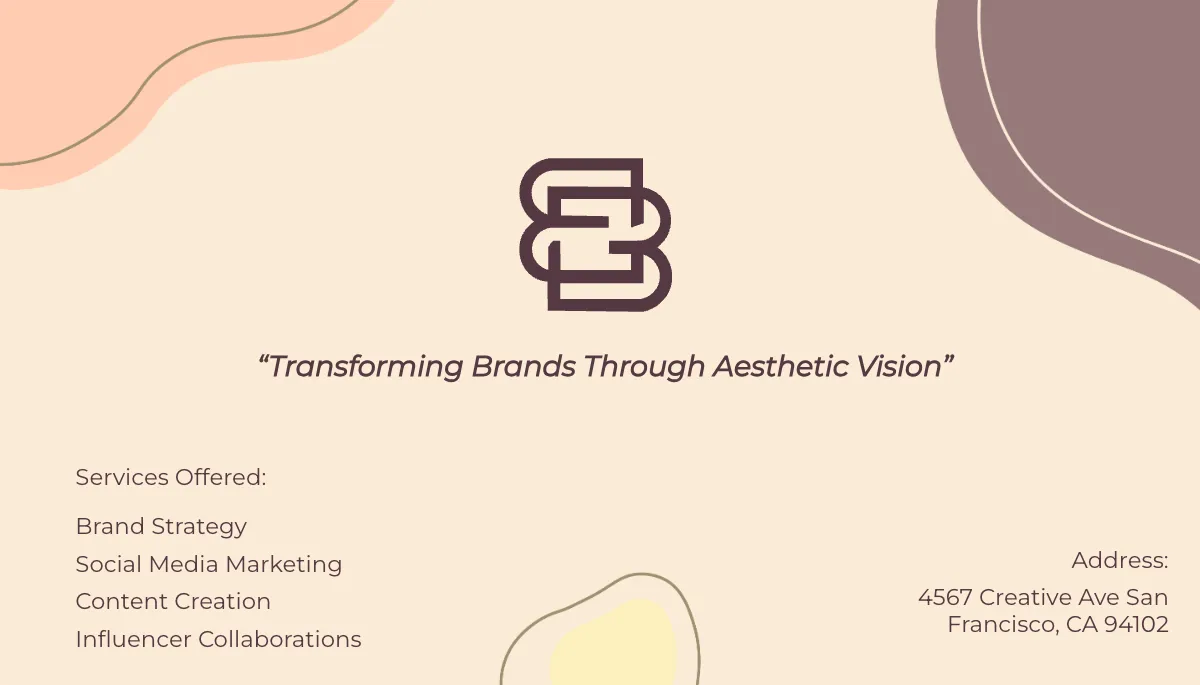 “Transforming Brands Through Aesthetic Vision”

Services Offered:

Brand Strategy
Social Media Marketing
Content Creation
Influencer Collaborations

Address:

4567 Creative Ave San Francisco, CA 94102